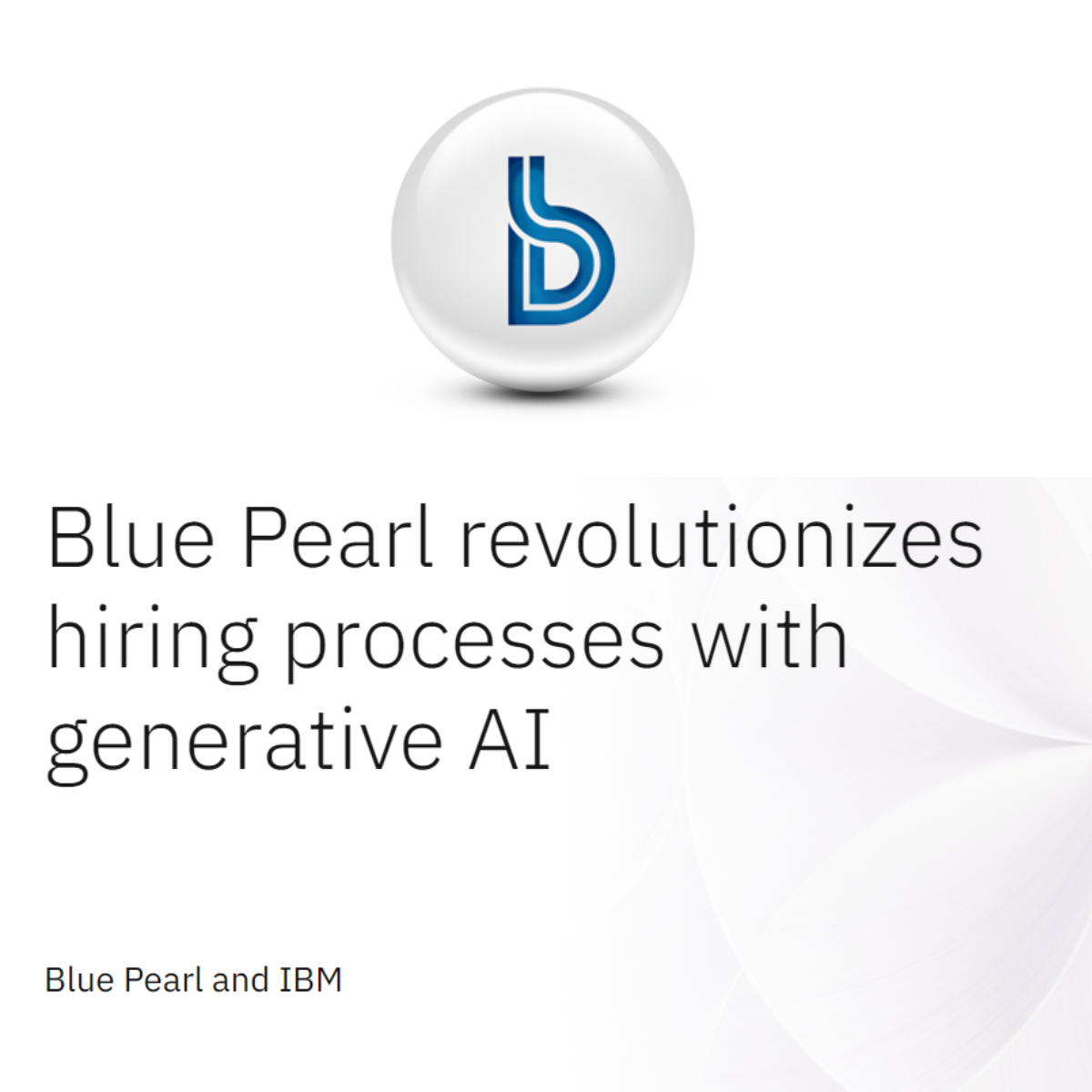 Blue Pearl revolutionizes hiring processes with generative AI

Blue Pearl and IBM